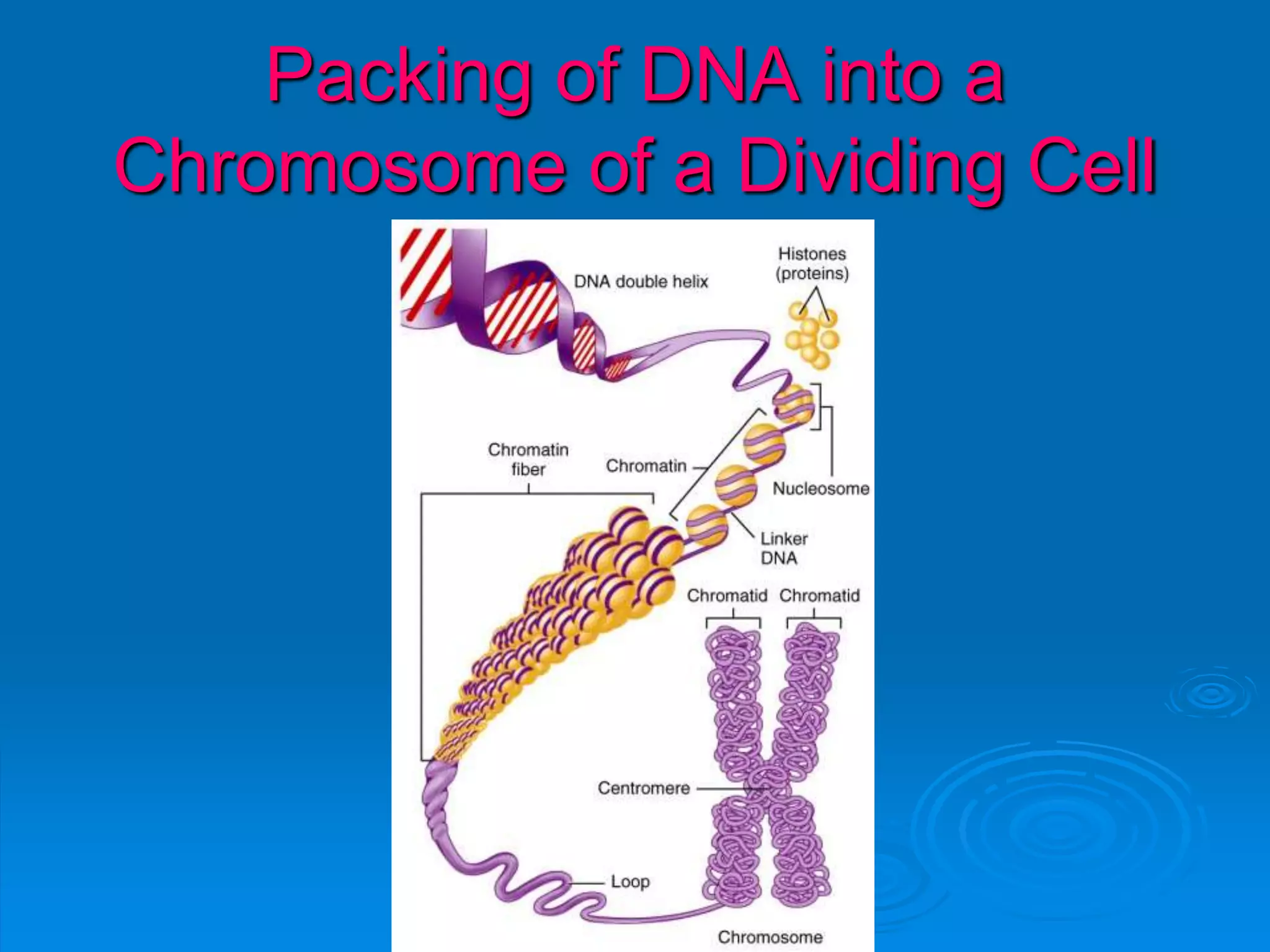 Packing of DNA into a Chromosome of a Dividing Cell

DNA double helix

Histones (proteins)

Chromatin fiber

Chromatin

Nucleosome

Linker DNA

Chromatid

Chromatid

Centromere

Loop

Chromosome